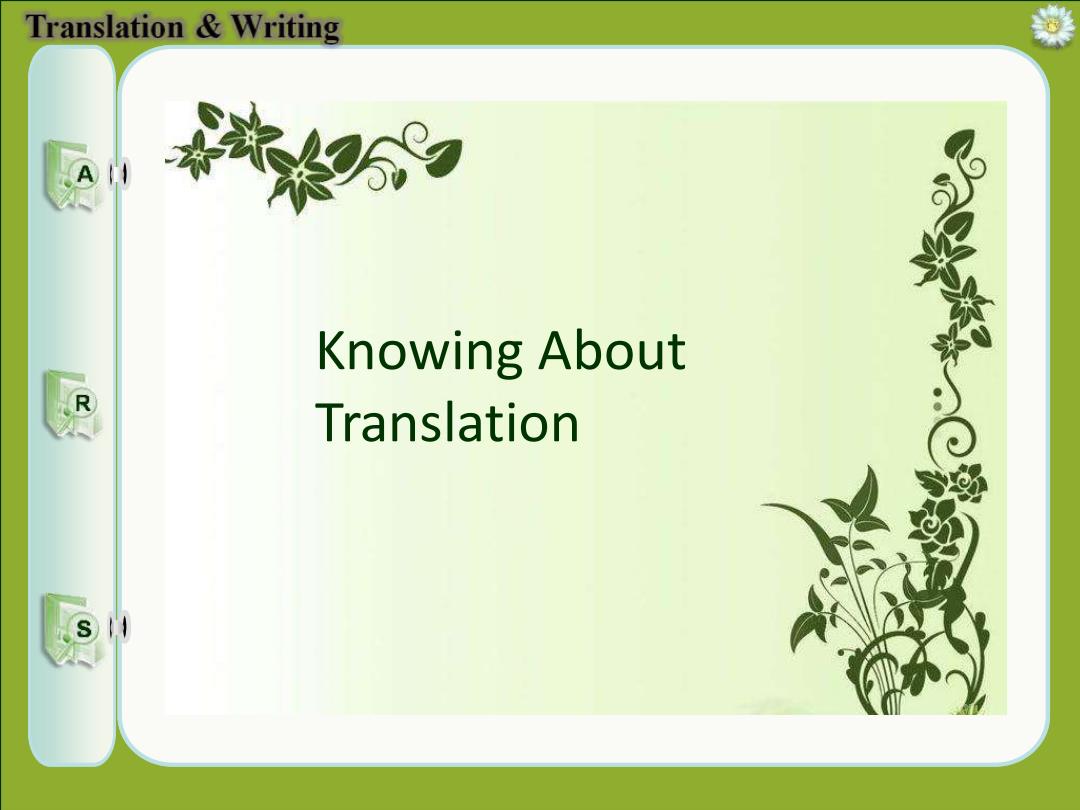 Translation & Writing

A

R

S

Knowing About Translation